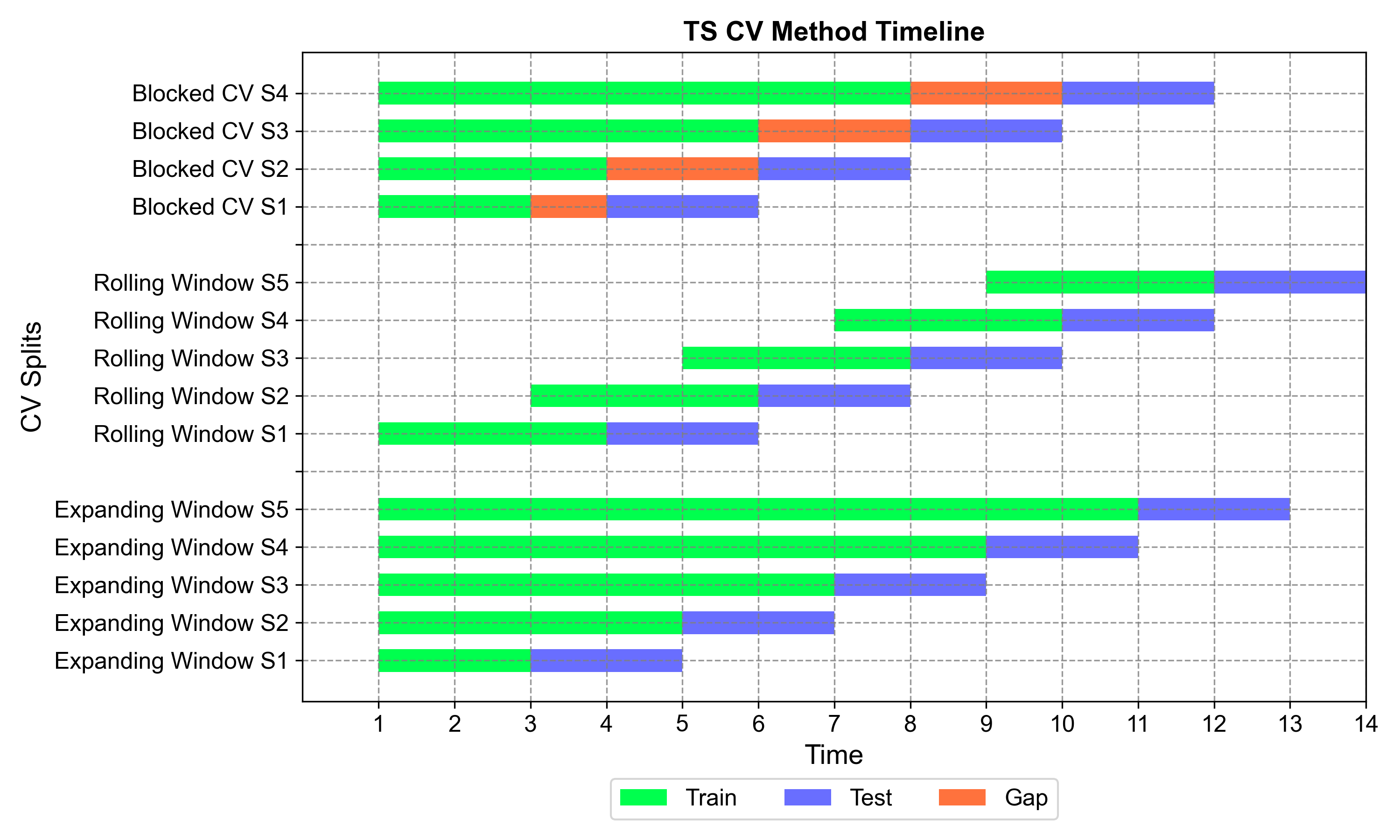 TS CV Method Timeline

CV Splits

Blocked CV S4
Blocked CV S3
Blocked CV S2
Blocked CV S1
Rolling Window S5
Rolling Window S4
Rolling Window S3
Rolling Window S2
Rolling Window S1
Expanding Window S5
Expanding Window S4
Expanding Window S3
Expanding Window S2
Expanding Window S1

1 2 3 4 5 6 7 8 9 10 11 12 13 14

Time

Train Test Gap